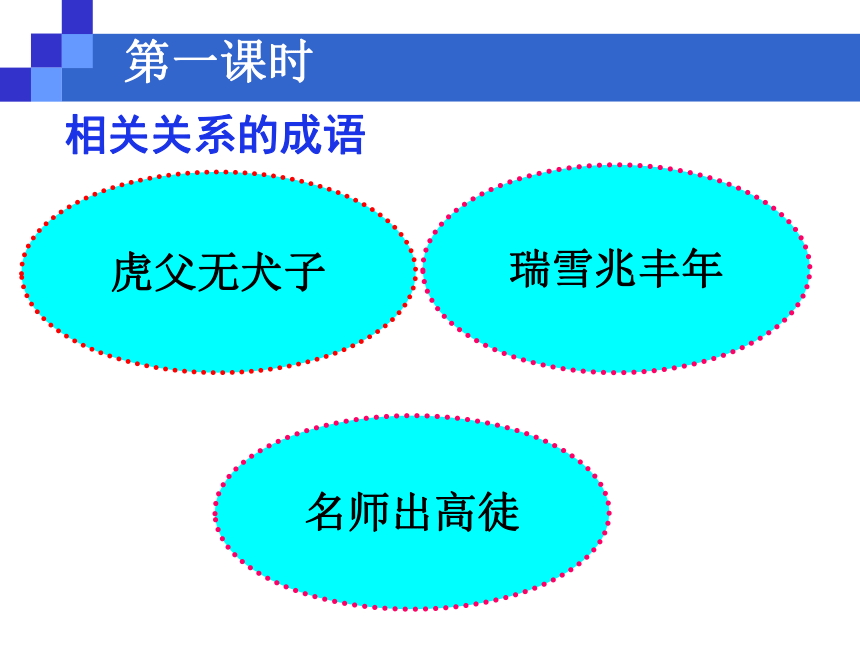 第一课时

相关关系的成语

虎父无犬子

瑞雪兆丰年

名师出高徒